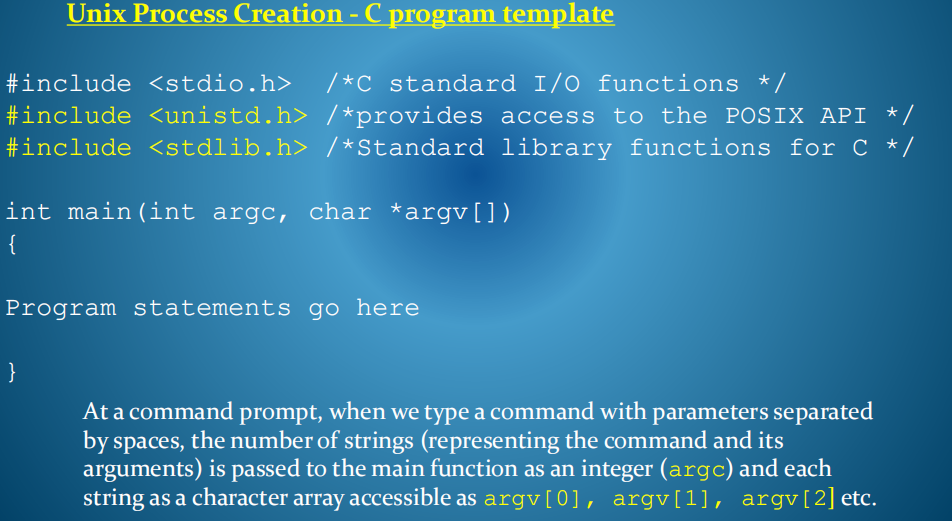 Unix Process Creation - C program template

#include <stdio.h>  /*C standard I/O functions */
#include <unistd.h> /*provides access to the POSIX API */
#include <stdlib.h> /*Standard library functions for C */

int main(int argc, char *argv[])
{

Program statements go here

}

At a command prompt, when we type a command with parameters separated by spaces, the number of strings (representing the command and its arguments) is passed to the main function as an integer (argc) and each string as a character array accessible as argv[0], argv[1], argv[2] etc.